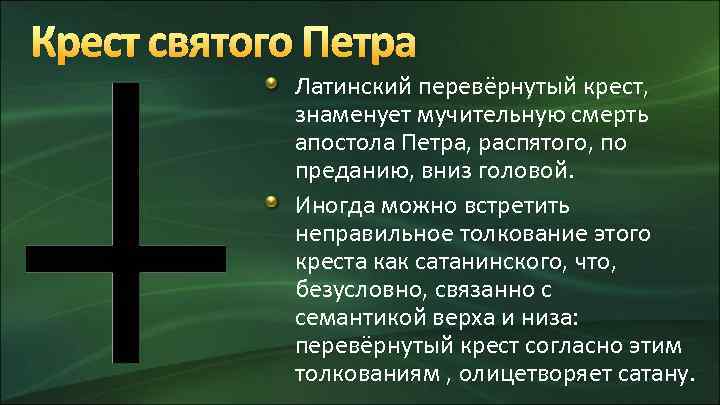 Крест святого Петра

Латинский перевёрнутый крест, знаменует мучительную смерть апостола Петра, распятого, по преданию, вниз головой.

Иногда можно встретить неправильное толкование этого креста как сатанинского, что, безусловно, связанно с семантикой верха и низа: перевёрнутый крест согласно этим толкованиям , олицетворяет сатану.